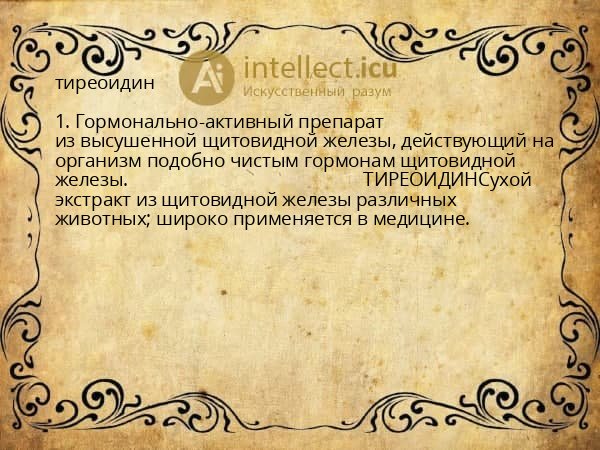 Ai intellect.icu
Искусственный разум

тиреоидин

1. Гормонально-активный препарат из высушенной щитовидной железы, действующий на организм подобно чистым гормонам щитовидной железы. ТИРЕОИДИНСухой экстракт из щитовидной железы различных животных; широко применяется в медицине.